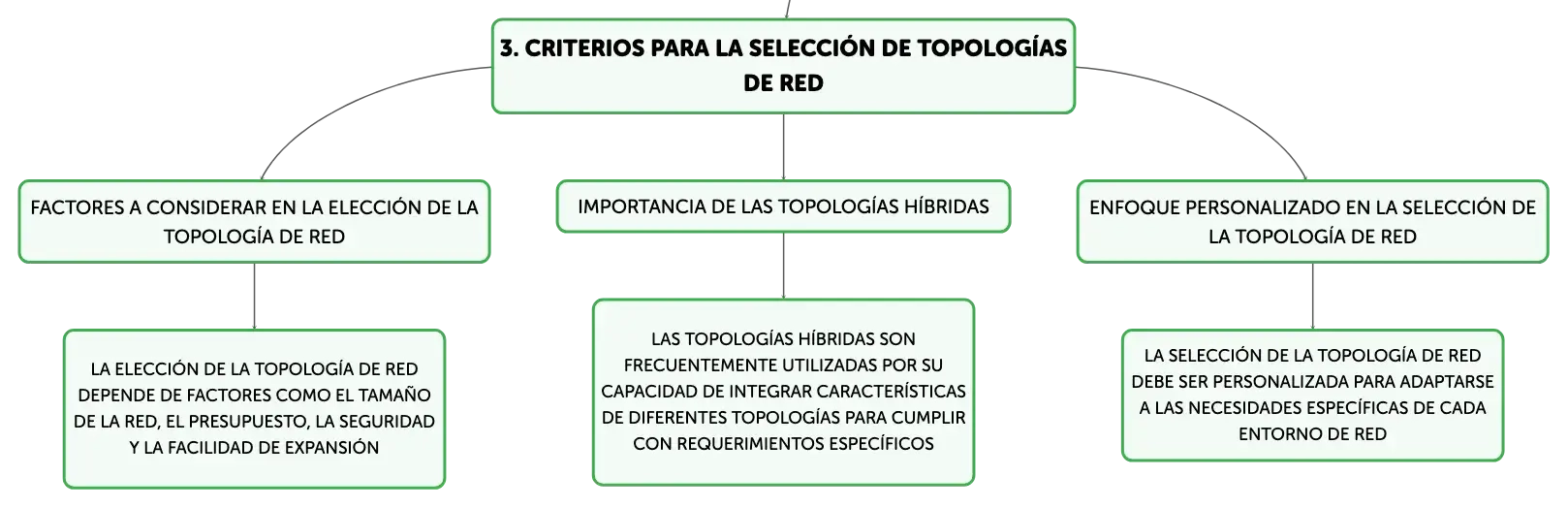 3. CRITERIOS PARA LA SELECCIÓN DE TOPOLOGÍAS DE RED

FACTORES A CONSIDERAR EN LA ELECCIÓN DE LA TOPOLOGÍA DE RED

LA ELECCIÓN DE LA TOPOLOGÍA DE RED DEPENDE DE FACTORES COMO EL TAMAÑO DE LA RED, EL PRESUPUESTO, LA SEGURIDAD Y LA FACILIDAD DE EXPANSIÓN

IMPORTANCIA DE LAS TOPOLOGÍAS HÍBRIDAS

LAS TOPOLOGÍAS HÍBRIDAS SON FRECUENTEMENTE UTILIZADAS POR SU CAPACIDAD DE INTEGRAR CARACTERÍSTICAS DE DIFERENTES TOPOLOGÍAS PARA CUMPLIR CON REQUERIMIENTOS ESPECÍFICOS

ENFOQUE PERSONALIZADO EN LA SELECCIÓN DE LA TOPOLOGÍA DE RED

LA SELECCIÓN DE LA TOPOLOGÍA DE RED DEBE SER PERSONALIZADA PARA ADAPTARSE A LAS NECESIDADES ESPECÍFICAS DE CADA ENTORNO DE RED